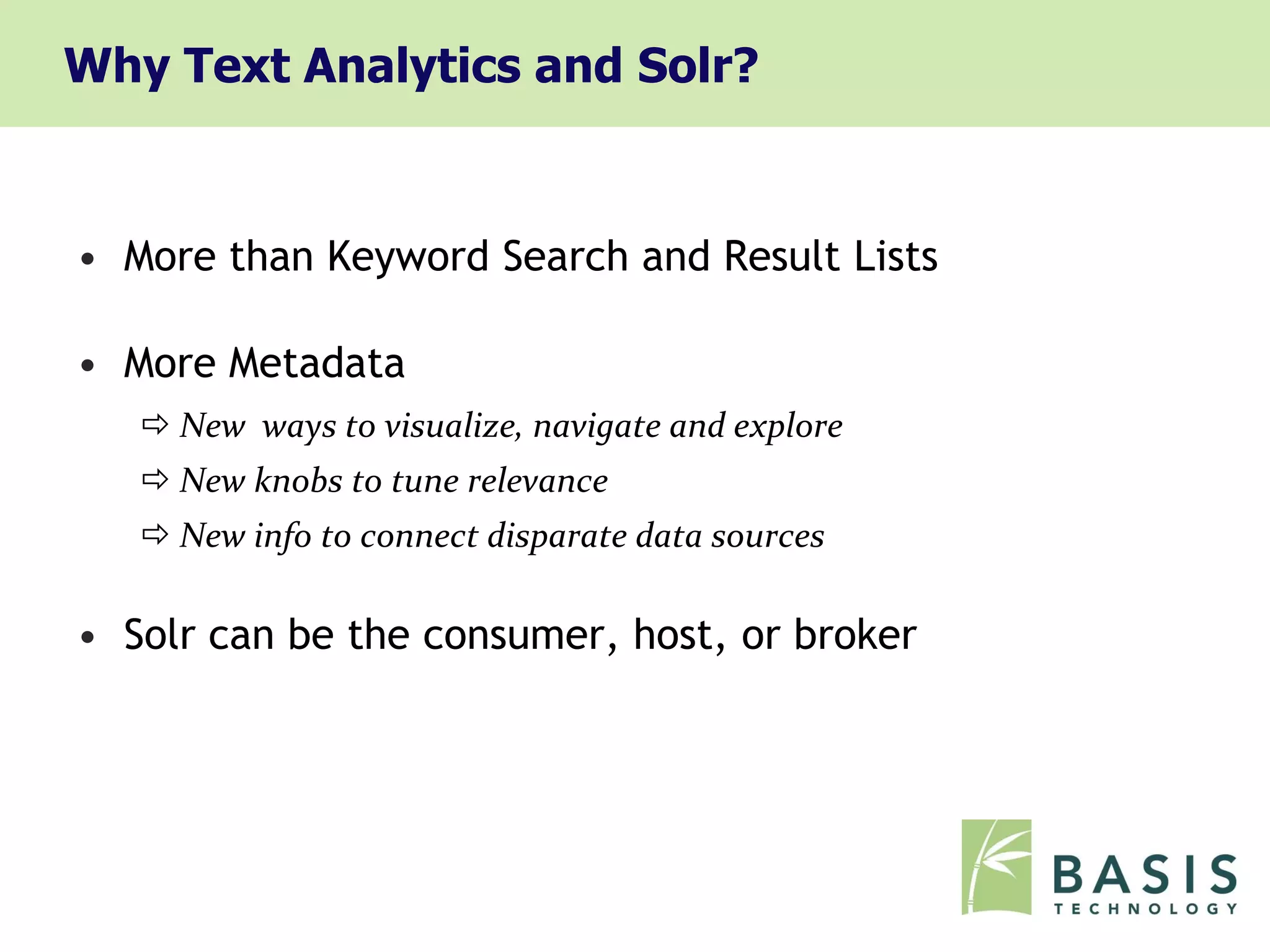 Why Text Analytics and Solr?

• More than Keyword Search and Result Lists

• More Metadata

⇨ New ways to visualize, navigate and explore

⇨ New knobs to tune relevance

⇨ New info to connect disparate data sources

• Solr can be the consumer, host, or broker

BASIS TECHNOLOGY